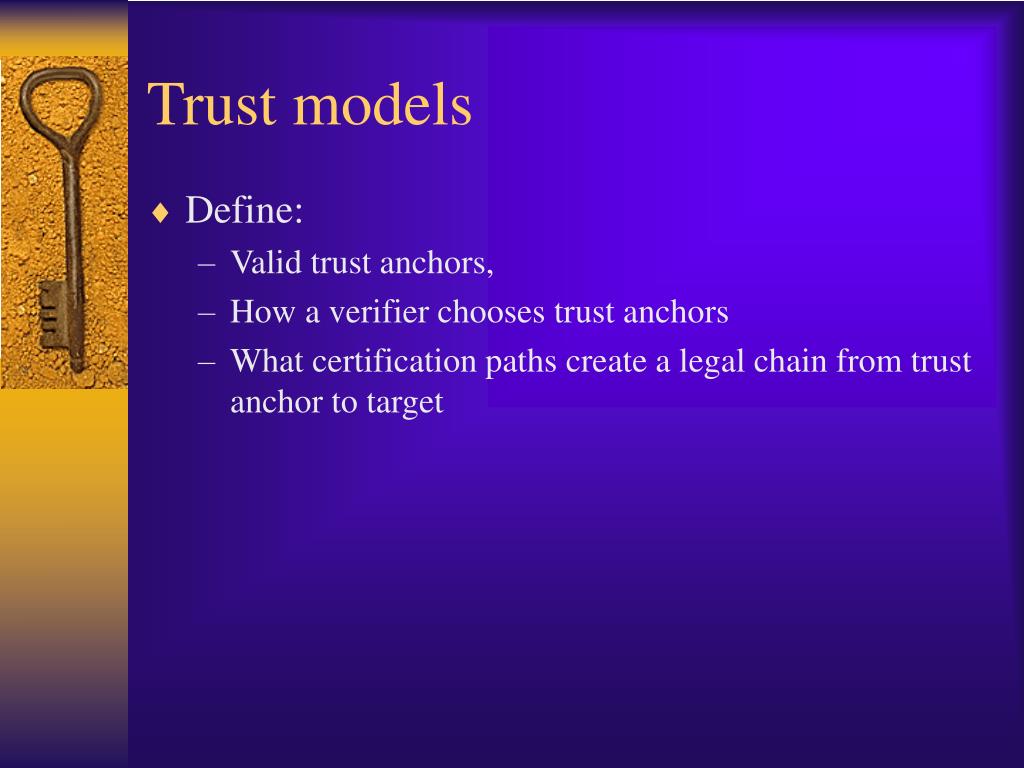 Trust models

♦ Define:
– Valid trust anchors,
– How a verifier chooses trust anchors
– What certification paths create a legal chain from trust anchor to target